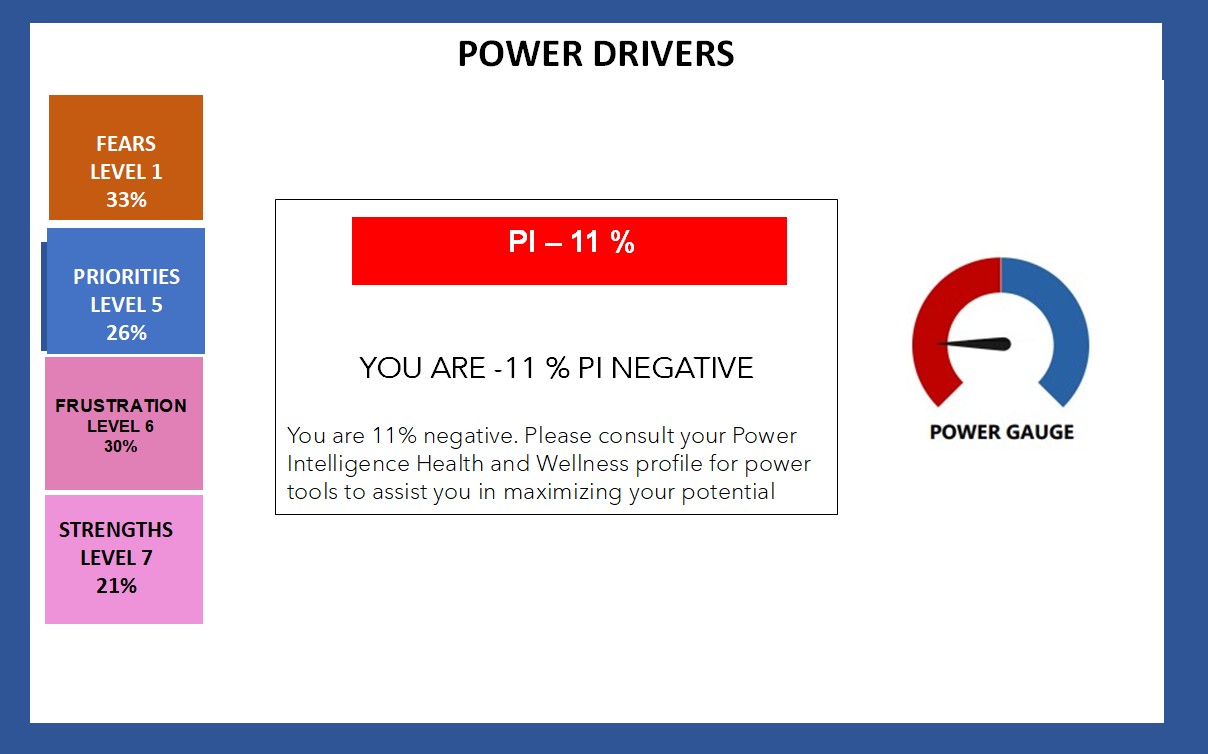 POWER DRIVERS

FEARS
LEVEL 1
33%

PRIORITIES
LEVEL 5
26%

FRUSTRATION
LEVEL 6
30%

STRENGTHS
LEVEL 7
21%

PI – 11 %

YOU ARE -11 % PI NEGATIVE

You are 11% negative. Please consult your Power Intelligence Health and Wellness profile for power tools to assist you in maximizing your potential

POWER GAUGE